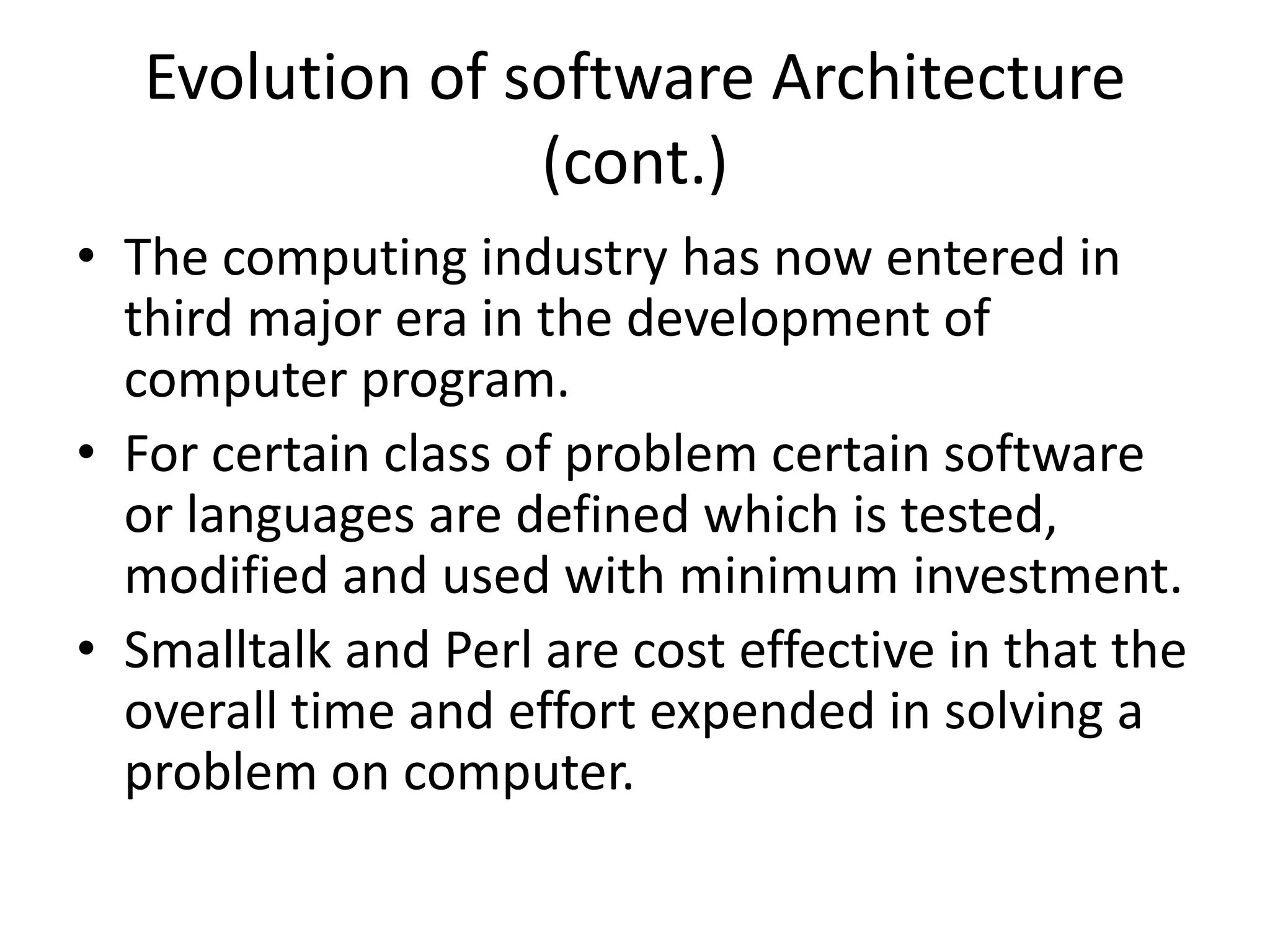 Evolution of software Architecture (cont.)

• The computing industry has now entered in third major era in the development of computer program.

• For certain class of problem certain software or languages are defined which is tested, modified and used with minimum investment.

• Smalltalk and Perl are cost effective in that the overall time and effort expended in solving a problem on computer.